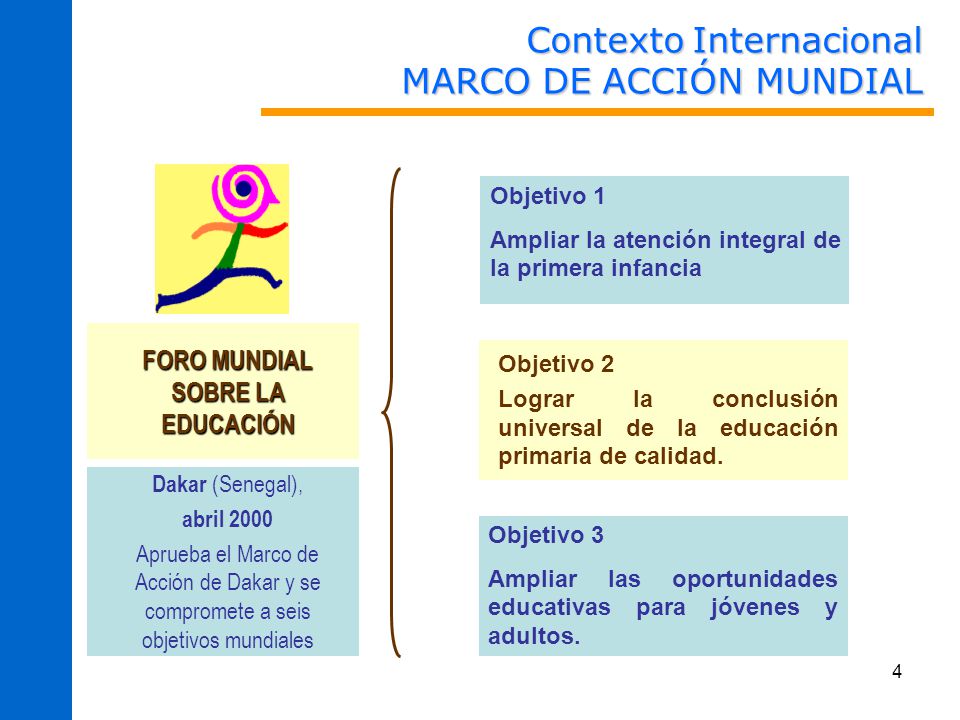 Contexto Internacional
MARCO DE ACCIÓN MUNDIAL

FORO MUNDIAL SOBRE LA EDUCACIÓN

Dakar (Senegal),
abril 2000
Aprueba el Marco de Acción de Dakar y se compromete a seis objetivos mundiales

Objetivo 1
Ampliar la atención integral de la primera infancia

Objetivo 2
Lograr la conclusión universal de la educación primaria de calidad.

Objetivo 3
Ampliar las oportunidades educativas para jóvenes y adultos.

4